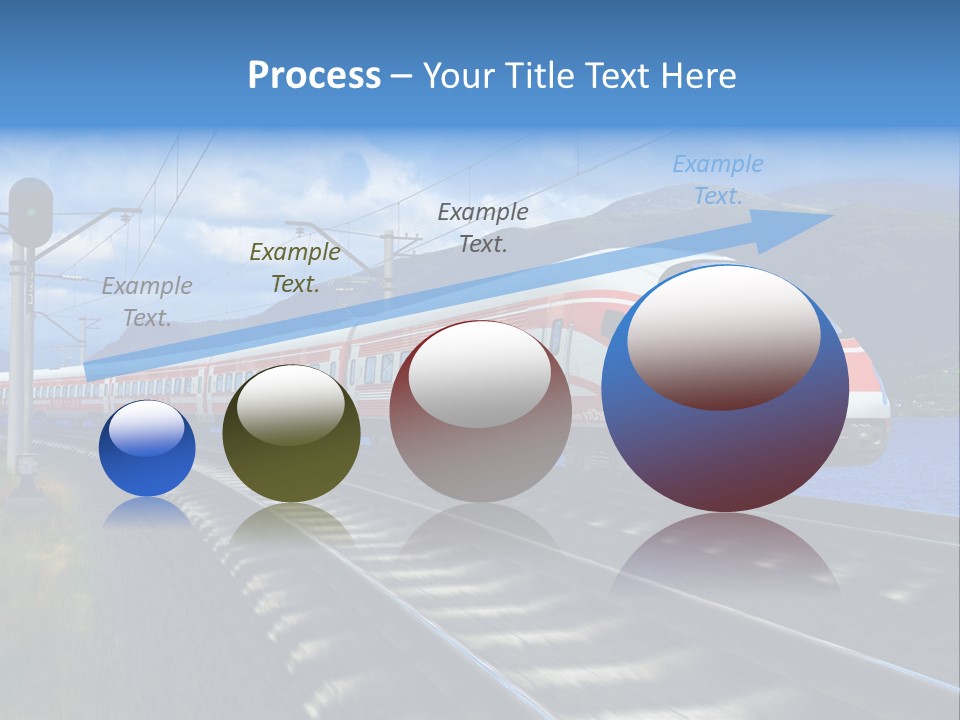 Process – Your Title Text Here

Example Text.

Example Text.

Example Text.

Example Text.